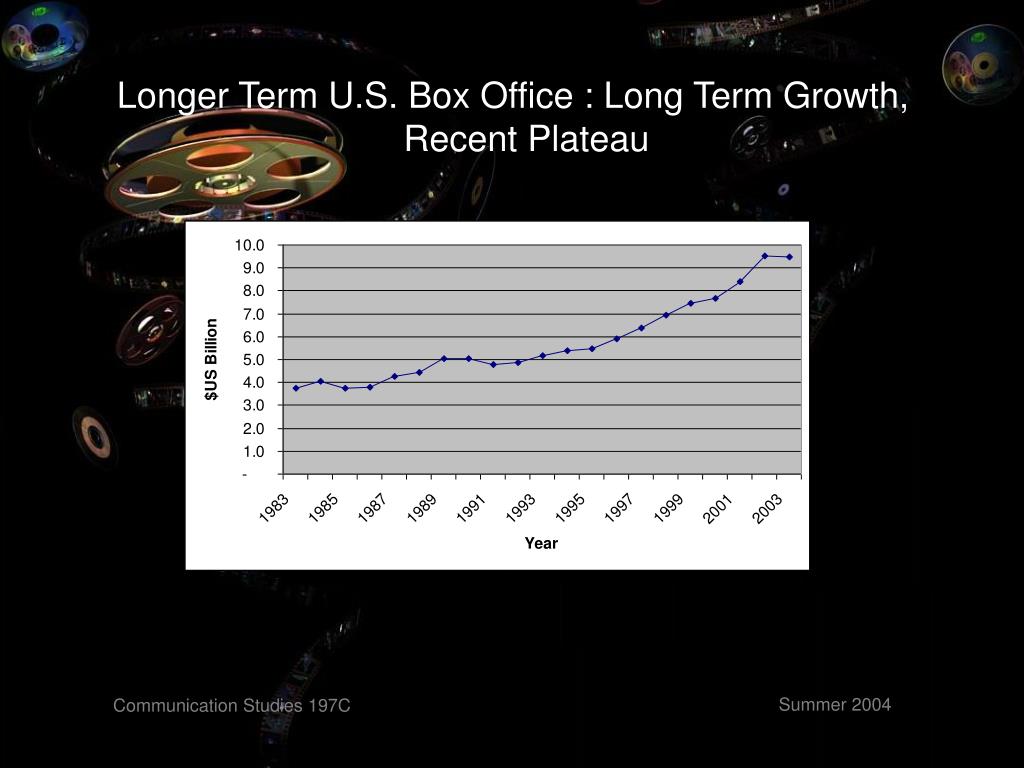 Longer Term U.S. Box Office : Long Term Growth, Recent Plateau

10.0
9.0
8.0
7.0
6.0
5.0
4.0
3.0
2.0
1.0
-

$US Billion

1983
1985
1987
1989
1991
1993
1995
1997
1999
2001
2003

Year

Communication Studies 197C

Summer 2004